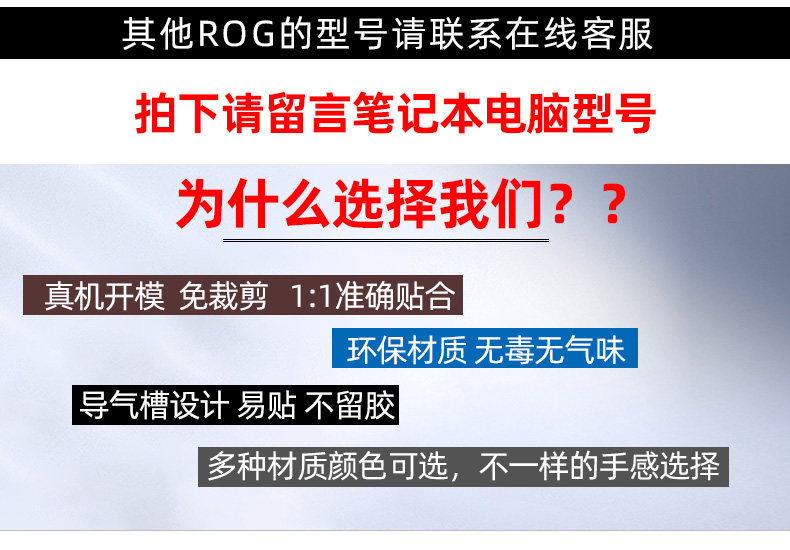 其他ROG的型号请联系在线客服

拍下请留言笔记本电脑型号

为什么选择我们？？

真机开模 免裁剪 1:1准确贴合

环保材质 无毒无气味

导气槽设计 易贴 不留胶

多种材质颜色可选，不一样的手感选择